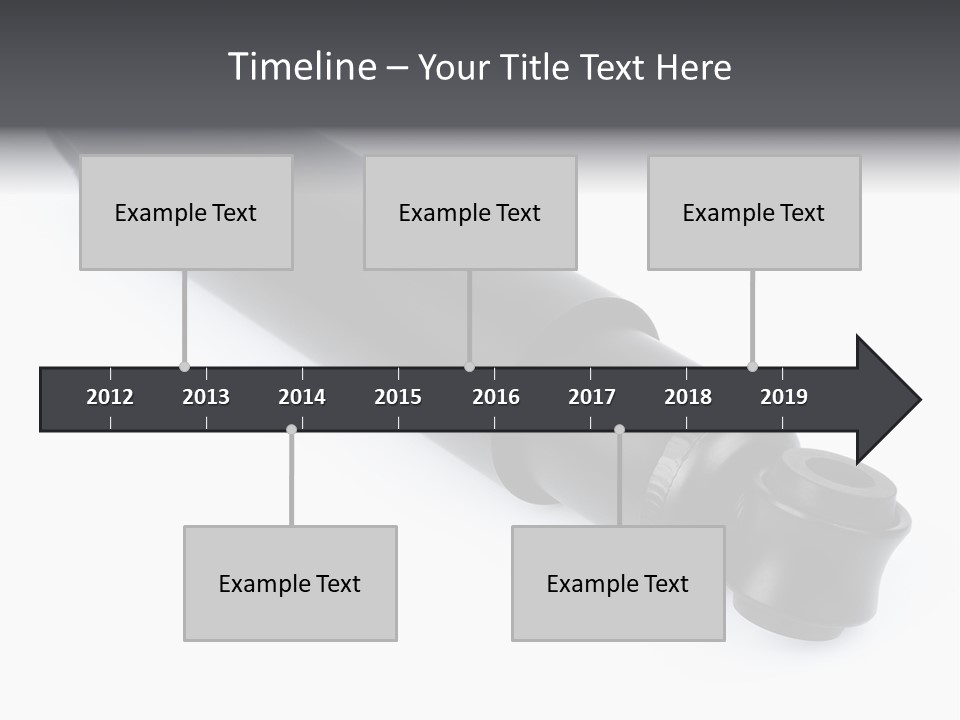 Timeline – Your Title Text Here

Example Text

Example Text

Example Text

2012 2013 2014 2015 2016 2017 2018 2019

Example Text

Example Text